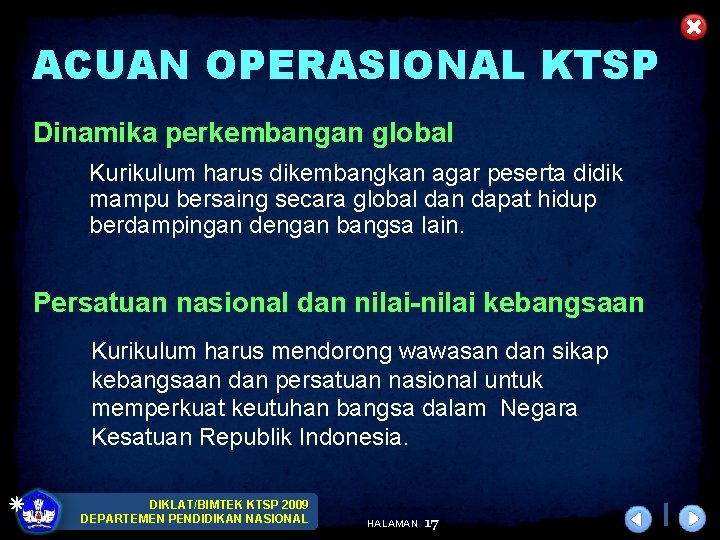 ACUAN OPERASIONAL KTSP

Dinamika perkembangan global

Kurikulum harus dikembangkan agar peserta didik mampu bersaing secara global dan dapat hidup berdampingan dengan bangsa lain.

Persatuan nasional dan nilai-nilai kebangsaan

Kurikulum harus mendorong wawasan dan sikap kebangsaan dan persatuan nasional untuk memperkuat keutuhan bangsa dalam Negara Kesatuan Republik Indonesia.

DIKLAT/BIMTEK KTSP 2009
DEPARTEMEN PENDIDIKAN NASIONAL

HALAMAN 17